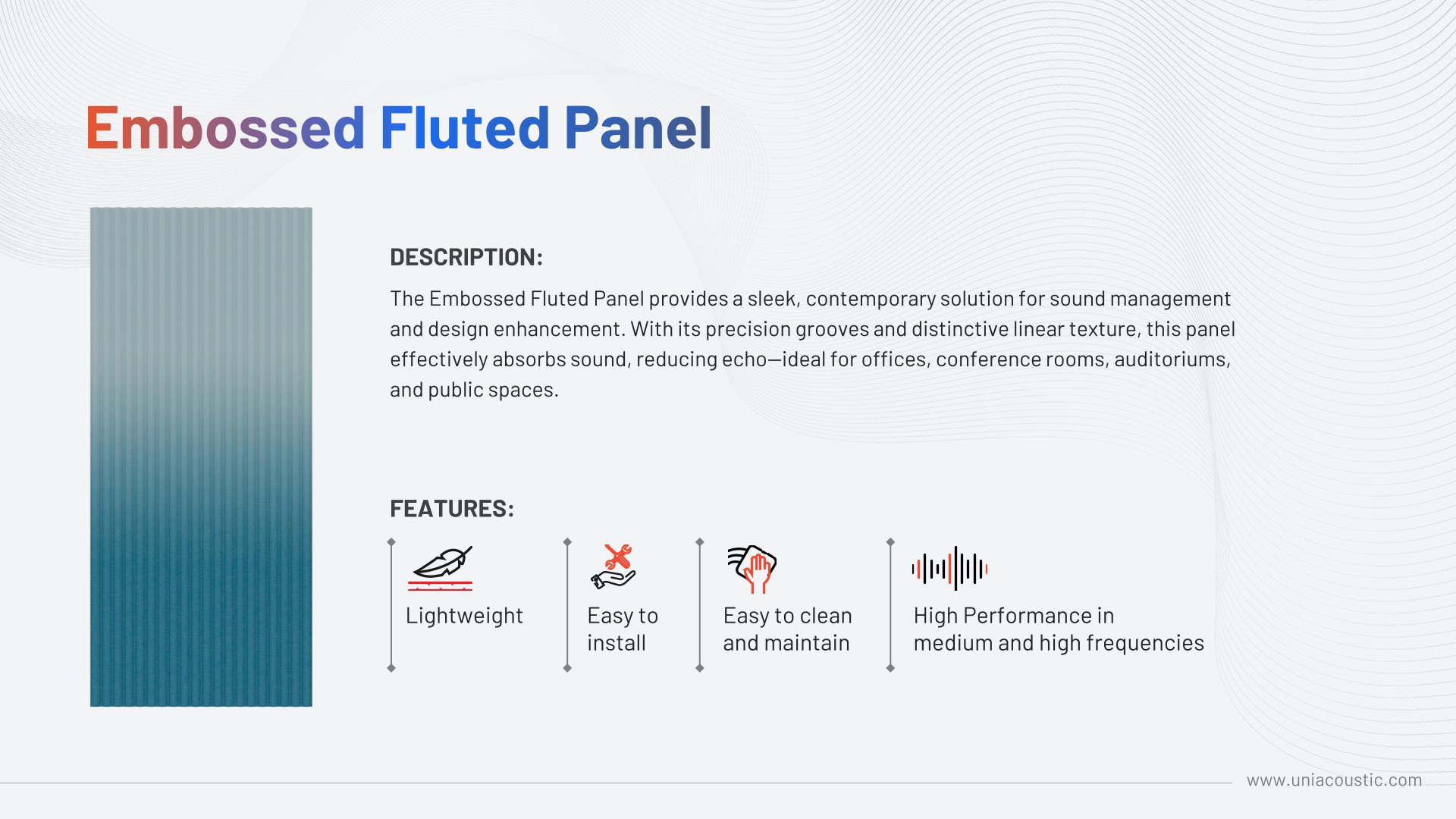 Embossed Fluted Panel

DESCRIPTION:

The Embossed Fluted Panel provides a sleek, contemporary solution for sound management and design enhancement. With its precision grooves and distinctive linear texture, this panel effectively absorbs sound, reducing echo—ideal for offices, conference rooms, auditoriums, and public spaces.

FEATURES:

Lightweight

Easy to install

Easy to clean and maintain

High Performance in medium and high frequencies

www.uniacoustic.com